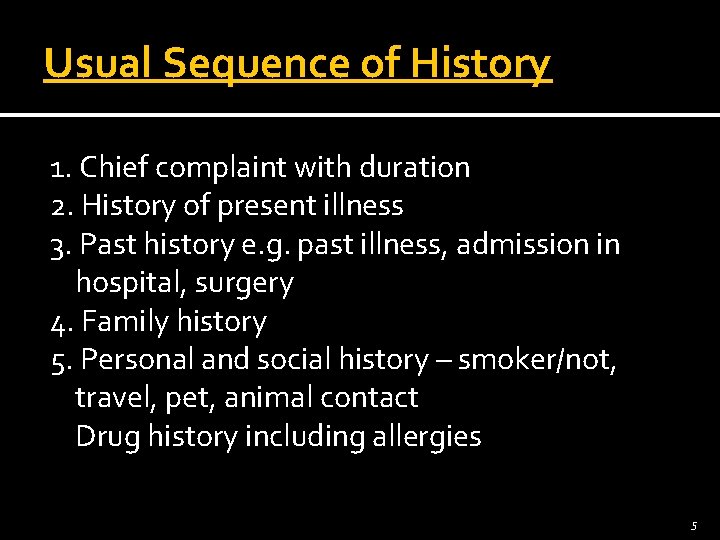 Usual Sequence of History

1. Chief complaint with duration
2. History of present illness
3. Past history e.g. past illness, admission in hospital, surgery
4. Family history
5. Personal and social history – smoker/not, travel, pet, animal contact
Drug history including allergies

5